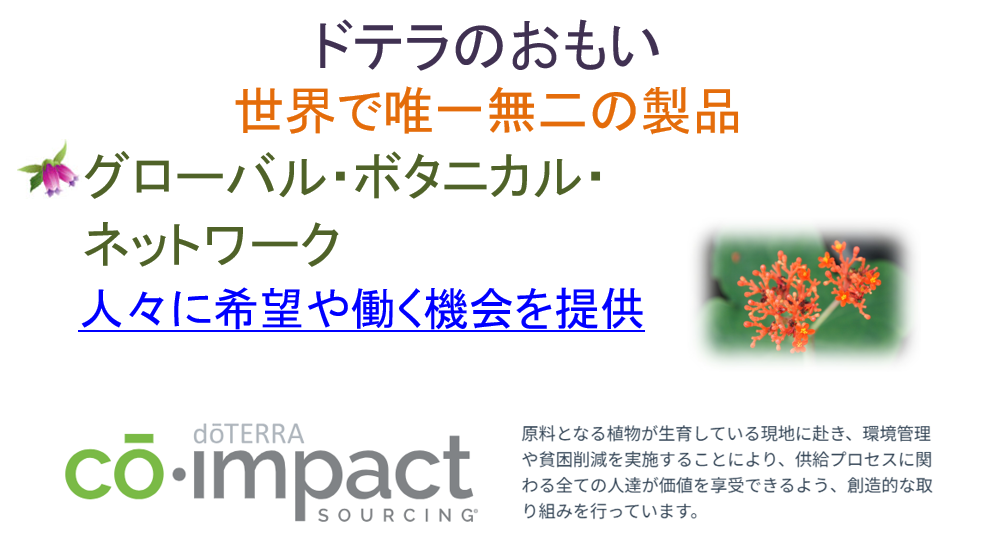 ドテラのおもい

世界で唯一無二の製品

グローバル・ボタニカル・ネットワーク

人々に希望や働く機会を提供

dōTERRA
cō·impact
SOURCING®

原料となる植物が生育している現地に赴き、環境管理や貧困削減を実施することにより、供給プロセスに関わる全ての人達が価値を享受できるよう、創造的な取り組みを行っています。